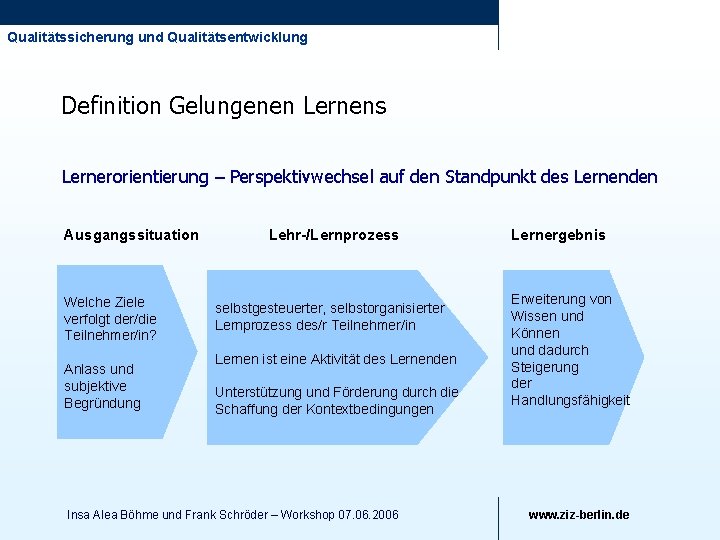 Qualitätssicherung und Qualitätsentwicklung

Definition Gelungenen Lernens

Lernerorientierung – Perspektivwechsel auf den Standpunkt des Lernenden

Ausgangssituation

Welche Ziele verfolgt der/die Teilnehmer/in?

Anlass und subjektive Begründung

Lehr-/Lernprozess

selbstgesteuerter, selbstorganisierter Lernprozess des/r Teilnehmer/in

Lernen ist eine Aktivität des Lernenden

Unterstützung und Förderung durch die Schaffung der Kontextbedingungen

Lernergebnis

Erweiterung von Wissen und Können und dadurch Steigerung der Handlungsfähigkeit

Insa Alea Böhme und Frank Schröder – Workshop 07.06.2006

www.ziz-berlin.de